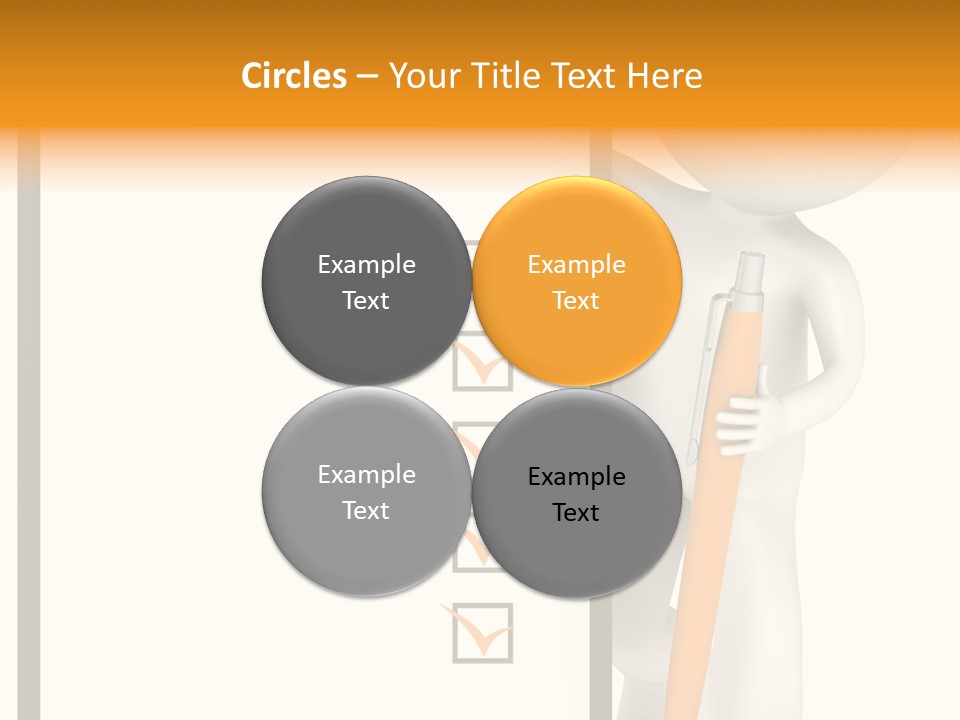 Circles – Your Title Text Here

Example Text

Example Text

Example Text

Example Text